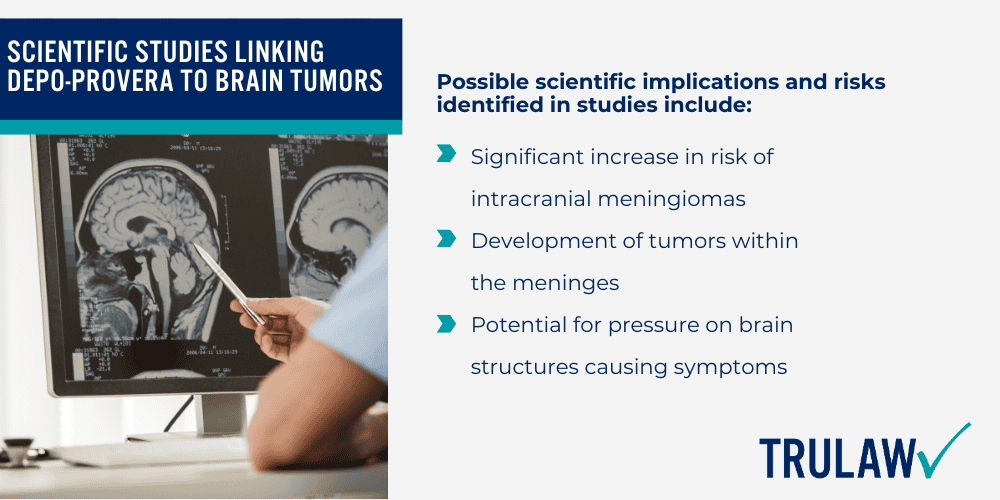 SCIENTIFIC STUDIES LINKING DEPO-PROVERA TO BRAIN TUMORS

Possible scientific implications and risks identified in studies include:

Significant increase in risk of intracranial meningiomas

Development of tumors within the meninges

Potential for pressure on brain structures causing symptoms

TRULAW